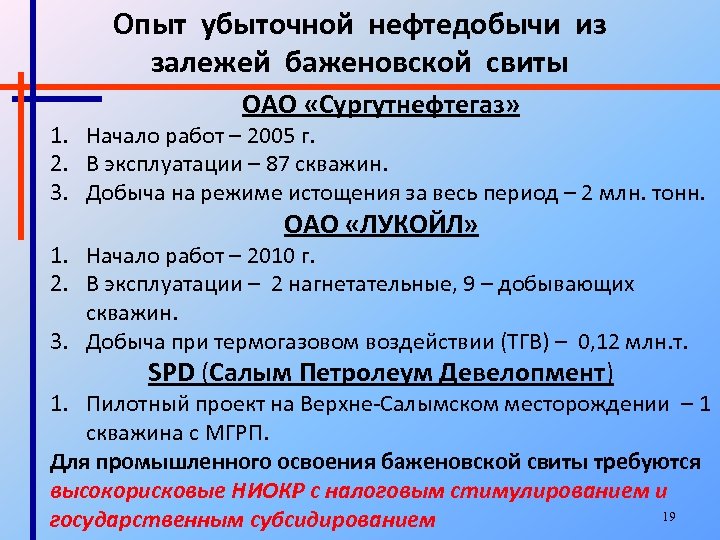 Опыт убыточной нефтедобычи из залежей баженовской свиты

ОАО «Сургутнефтегаз»

1. Начало работ – 2005 г.
2. В эксплуатации – 87 скважин.
3. Добыча на режиме истощения за весь период – 2 млн. тонн.

ОАО «ЛУКОЙЛ»

1. Начало работ – 2010 г.
2. В эксплуатации – 2 нагнетательные, 9 – добывающих скважин.
3. Добыча при термогазовом воздействии (ТГВ) – 0,12 млн.т.

SPD (Салым Петролеум Девелопмент)

1. Пилотный проект на Верхне-Салымском месторождении – 1 скважина с МГРП.

Для промышленного освоения баженовской свиты требуются высокорисковые НИОКР с налоговым стимулированием и государственным субсидированием

19